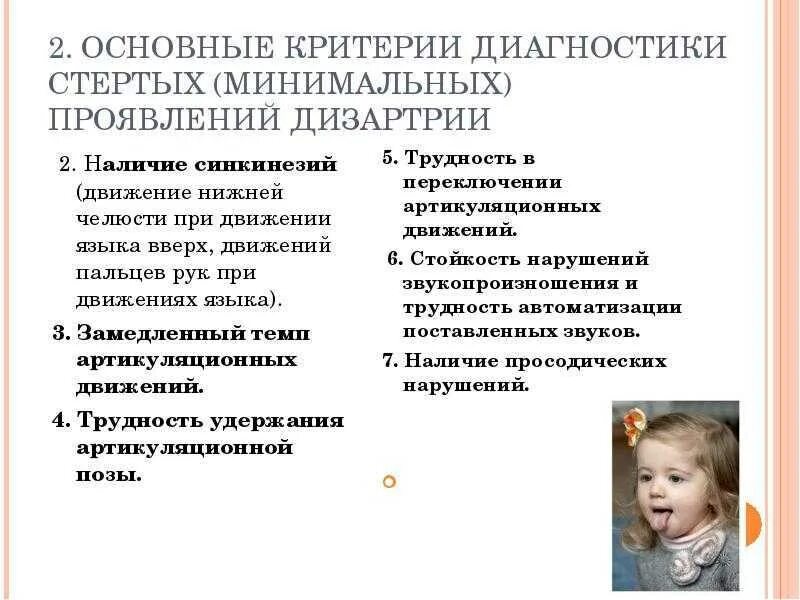 2. ОСНОВНЫЕ КРИТЕРИИ ДИАГНОСТИКИ СТЕРТЫХ (МИНИМАЛЬНЫХ) ПРОЯВЛЕНИЙ ДИЗАРТРИИ

2. Наличие синкинезий (движение нижней челюсти при движении языка вверх, движений пальцев рук при движениях языка).

3. Замедленный темп артикуляционных движений.

4. Трудность удержания артикуляционной позы.

5. Трудность в переключении артикуляционных движений.

6. Стойкость нарушений звукопроизношения и трудность автоматизации поставленных звуков.

7. Наличие просодических нарушений.